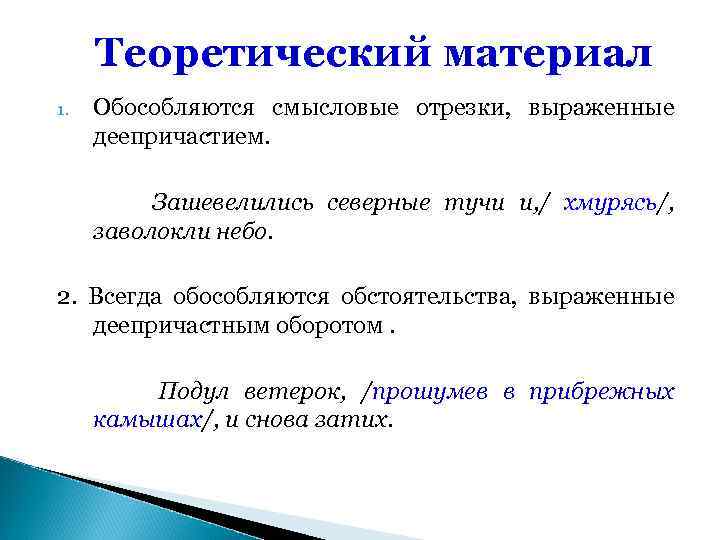 Теоретический материал

1. Обособляются смысловые отрезки, выраженные деепричастием.

Зашевелились северные тучи и,/ хмурясь/, заволокли небо.

2. Всегда обособляются обстоятельства, выраженные деепричастным оборотом .

Подул ветерок, /прошумев в прибрежных камышах/, и снова затих.